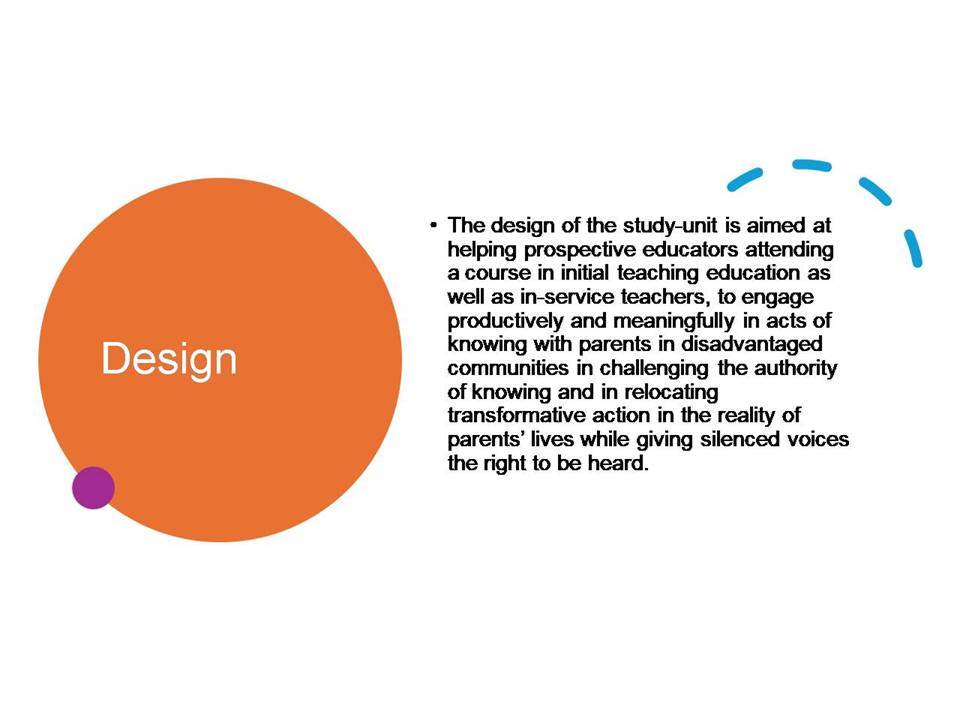 Design

• The design of the study-unit is aimed at helping prospective educators attending a course in initial teaching education as well as in-service teachers, to engage productively and meaningfully in acts of knowing with parents in disadvantaged communities in challenging the authority of knowing and in relocating transformative action in the reality of parents' lives while giving silenced voices the right to be heard.